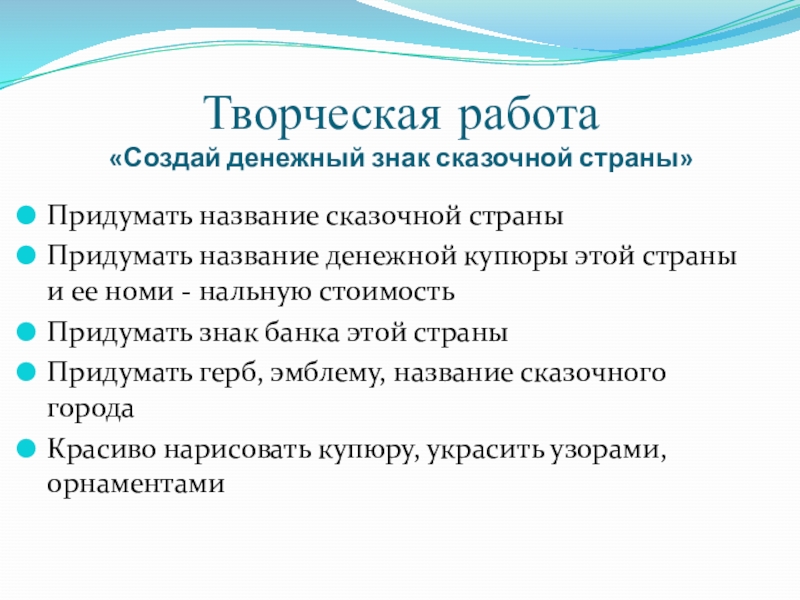 Творческая работа
«Создай денежный знак сказочной страны»

Придумать название сказочной страны

Придумать название денежной купюры этой страны и ее номи - нальную стоимость

Придумать знак банка этой страны

Придумать герб, эмблему, название сказочного города

Красиво нарисовать купюру, украсить узорами, орнаментами